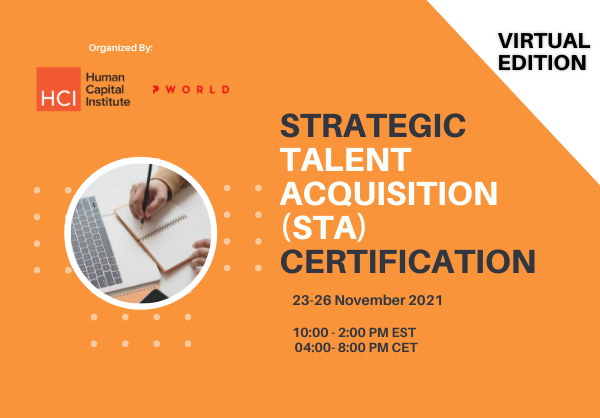 Organized By:

HCI Human Capital Institute

PWORLD

VIRTUAL EDITION

STRATEGIC TALENT ACQUISITION (STA) CERTIFICATION

23-26 November 2021

10:00 - 2:00 PM EST
04:00- 8:00 PM CET